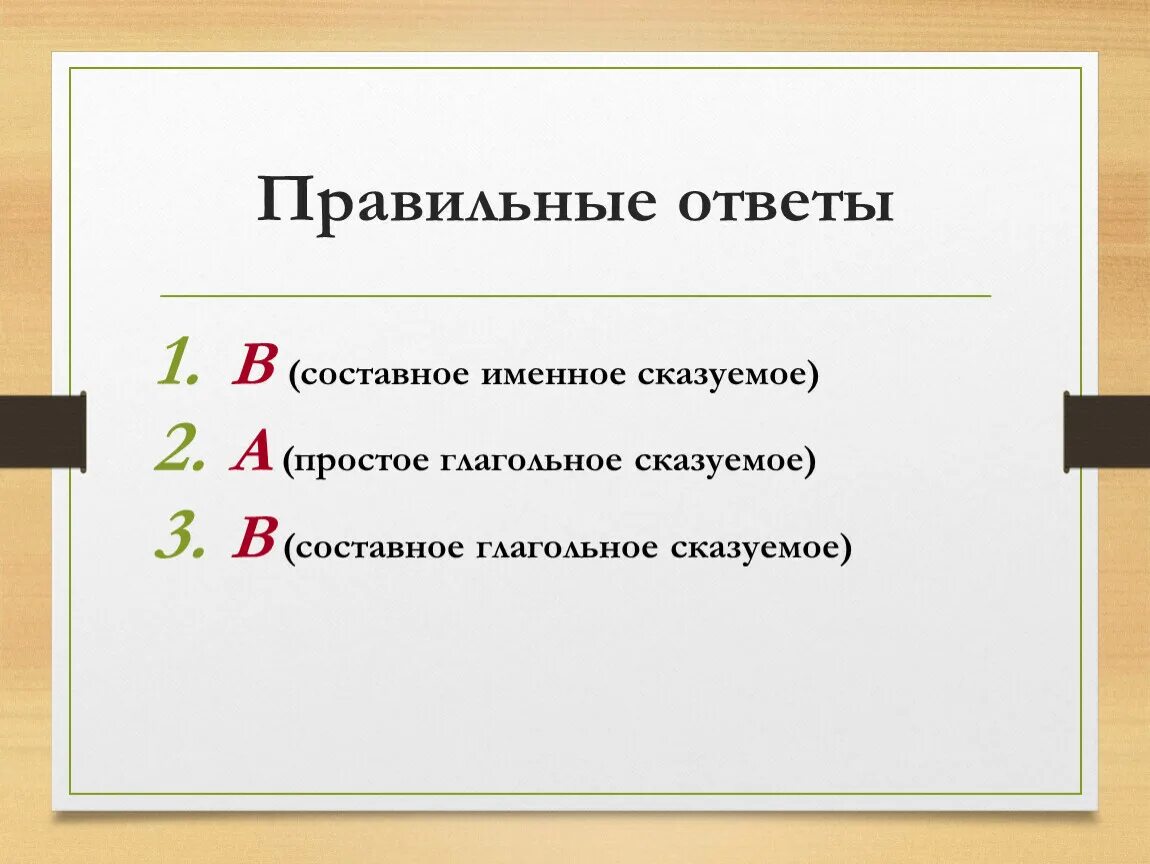 Правильные ответы

1. В (составное именное сказуемое)
2. А (простое глагольное сказуемое)
3. В (составное глагольное сказуемое)